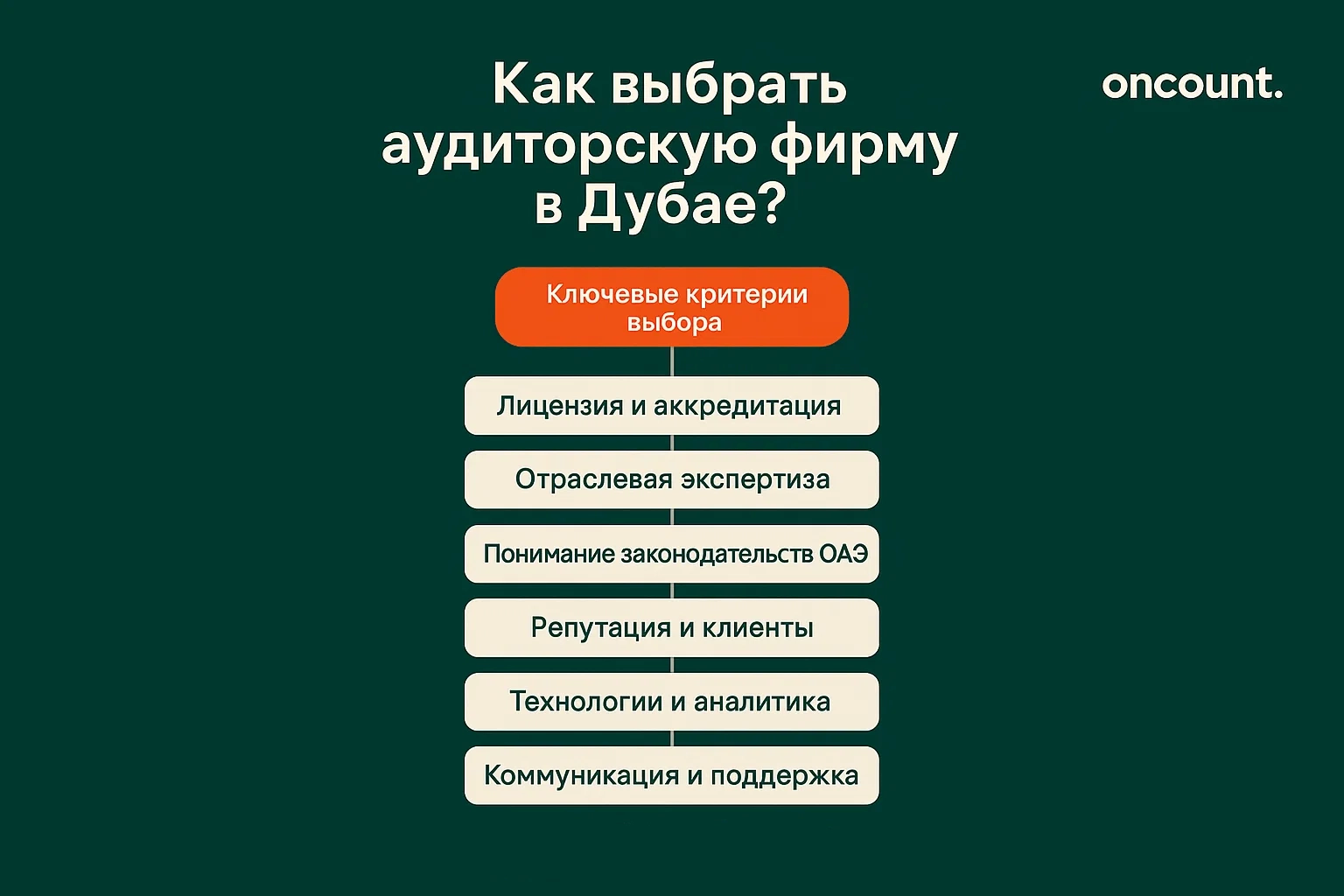 Как выбрать аудиторскую фирму в Дубае?

oncount.

Ключевые критерии выбора

Лицензия и аккредитация

Отраслевая экспертиза

Понимание законодательств ОАЭ

Репутация и клиенты

Технологии и аналитика

Коммуникация и поддержка